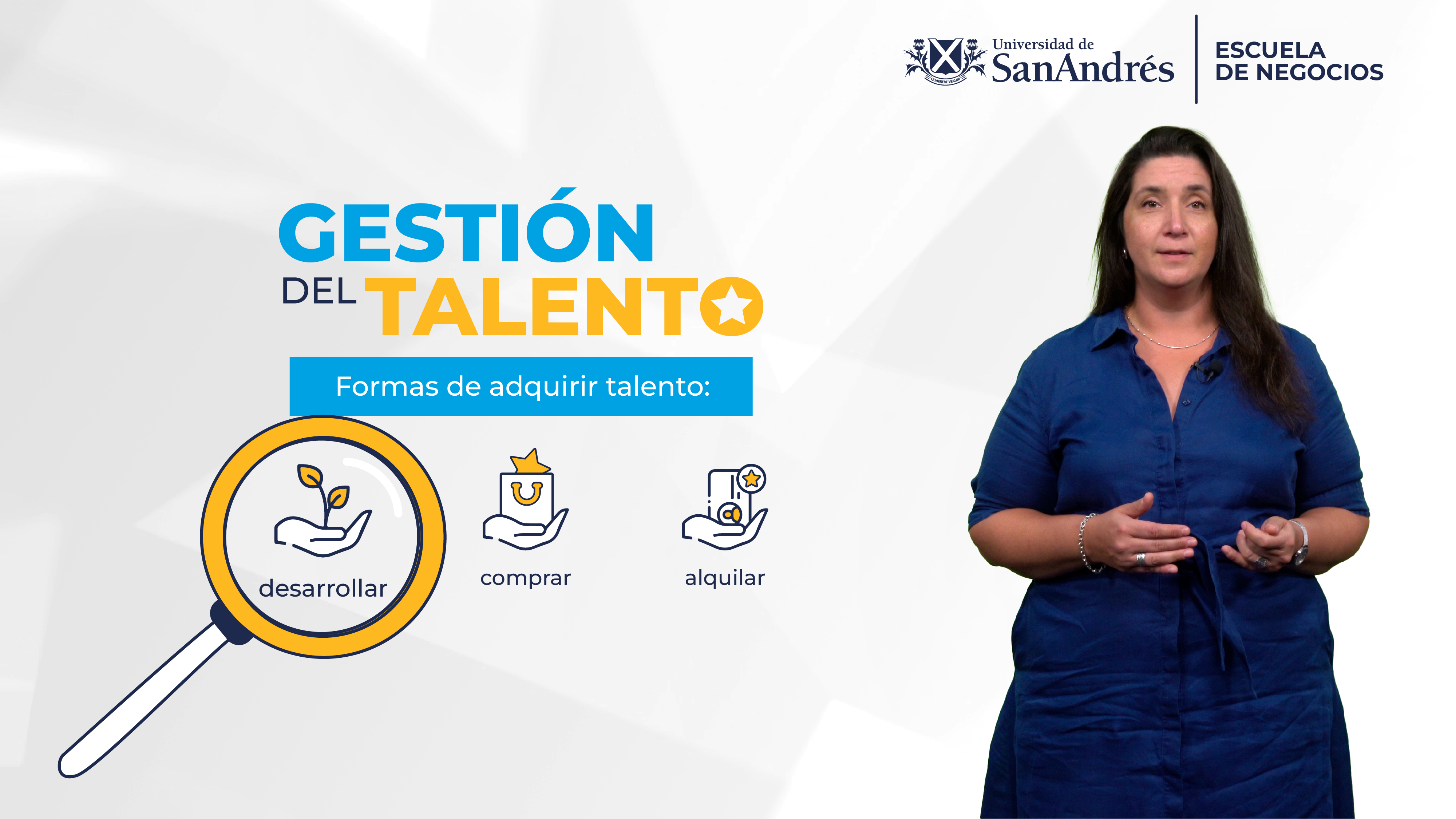 Universidad de SanAndrés

ESCUELA DE NEGOCIOS

GESTIÓN DEL TALENTO

Formas de adquirir talento:

desarrollar

comprar

alquilar